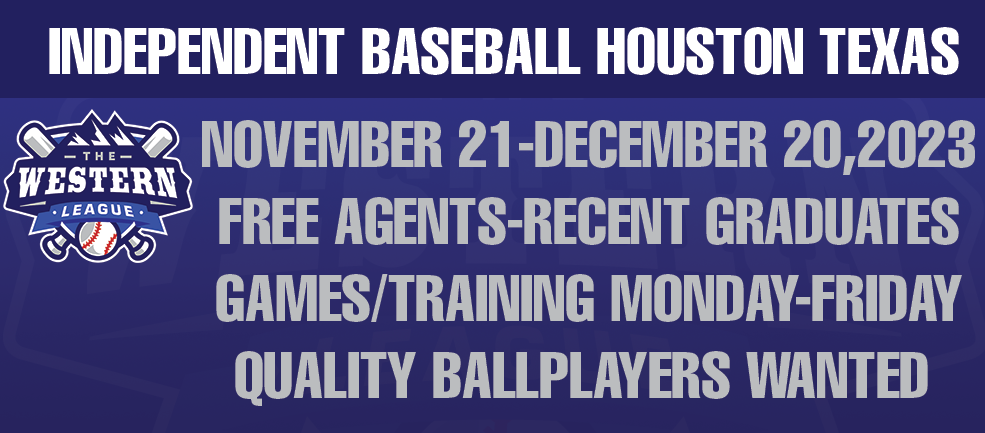 INDEPENDENT BASEBALL HOUSTON TEXAS

THE WESTERN LEAGUE

NOVEMBER 21-DECEMBER 20,2023
FREE AGENTS-RECENT GRADUATES
GAMES/TRAINING MONDAY-FRIDAY
QUALITY BALLPLAYERS WANTED